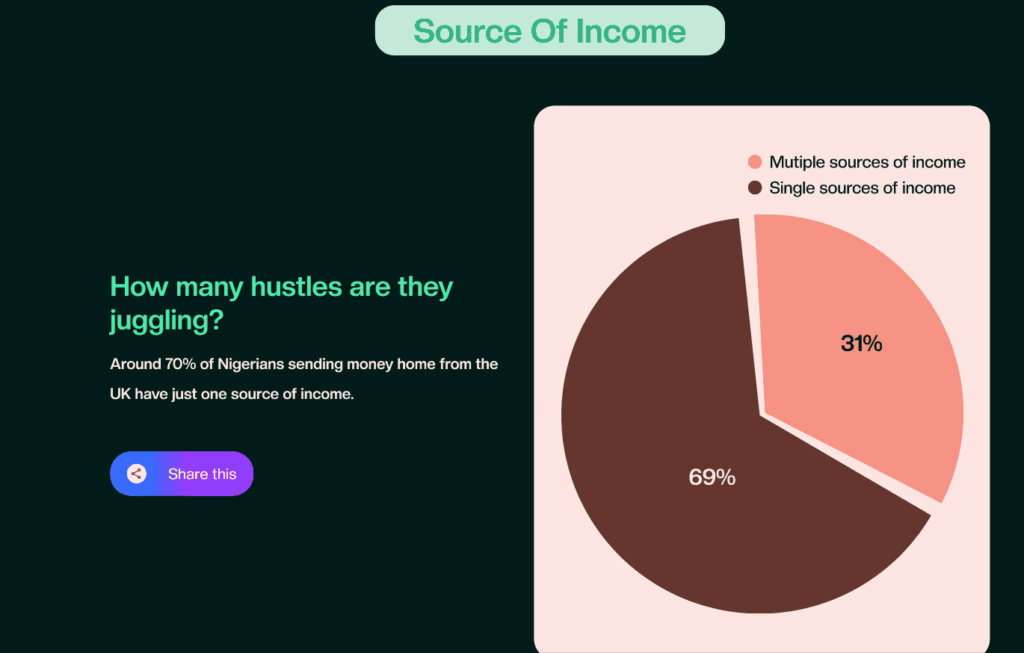 Source Of Income

How many hustles are they juggling?

Around 70% of Nigerians sending money home from the UK have just one source of income.

Share this

Mutiple sources of income
Single sources of income

31%

69%